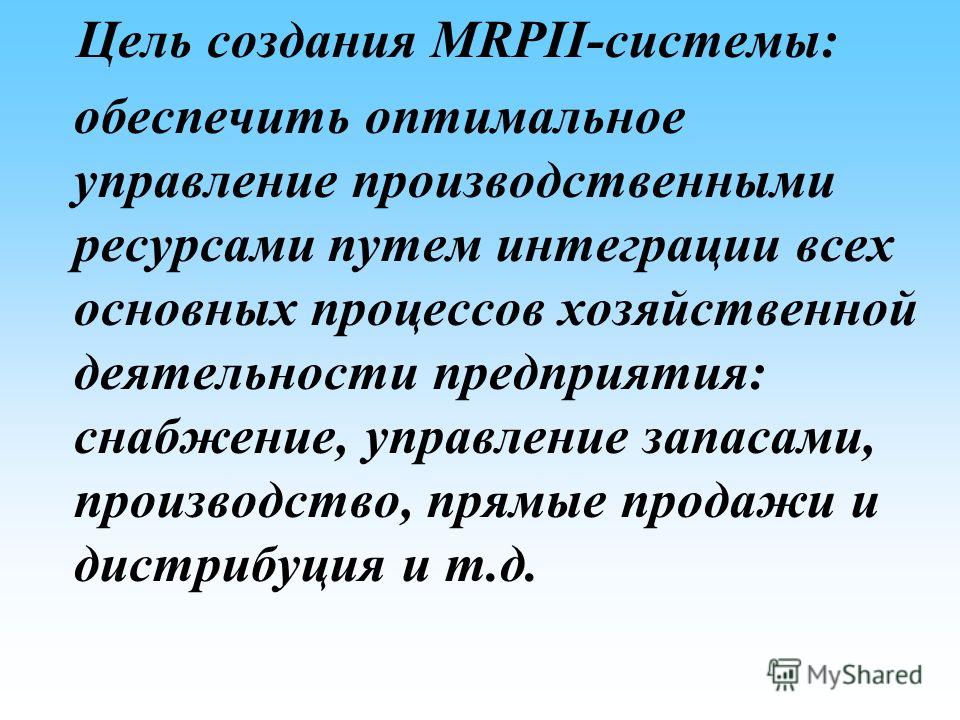 Цель создания MRPII-системы:

обеспечить оптимальное управление производственными ресурсами путем интеграции всех основных процессов хозяйственной деятельности предприятия: снабжение, управление запасами, производство, прямые продажи и дистрибуция и т.д.

MyShared